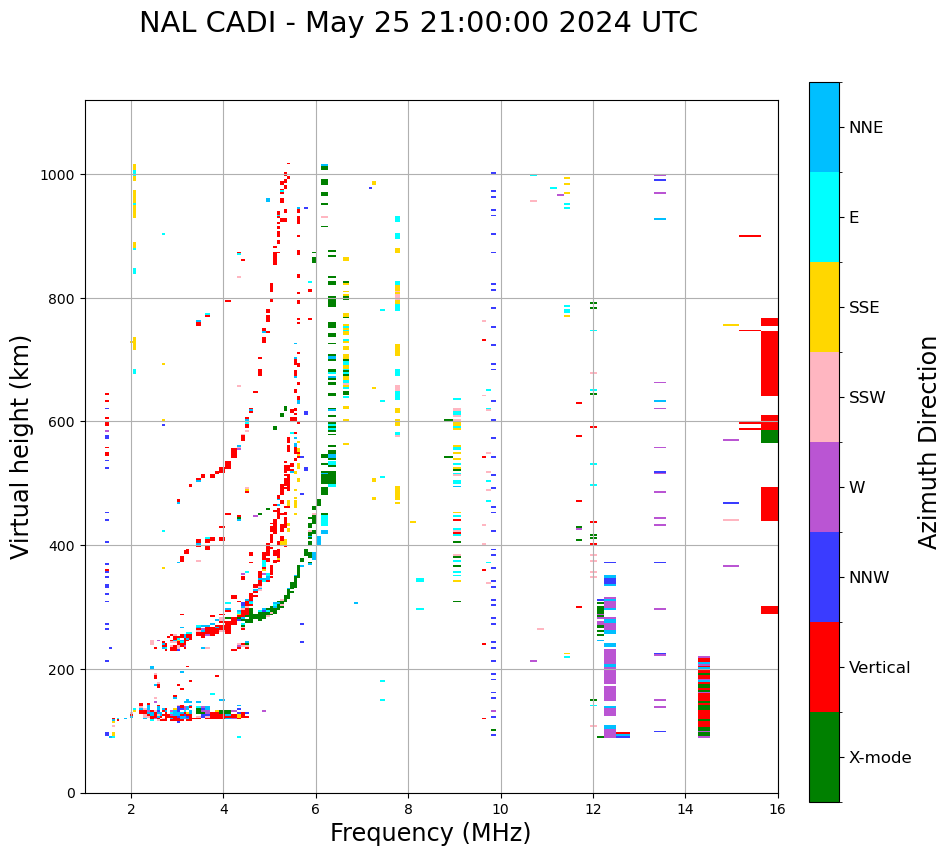 NAL CADI - May 25 21:00:00 2024 UTC

Virtual height (km)

1000
800
600
400
200
0

2
4
6
8
10
12
14
16

Frequency (MHz)

NNE
E
SSE
SSW
W
NNW
Vertical
X-mode

Azimuth Direction